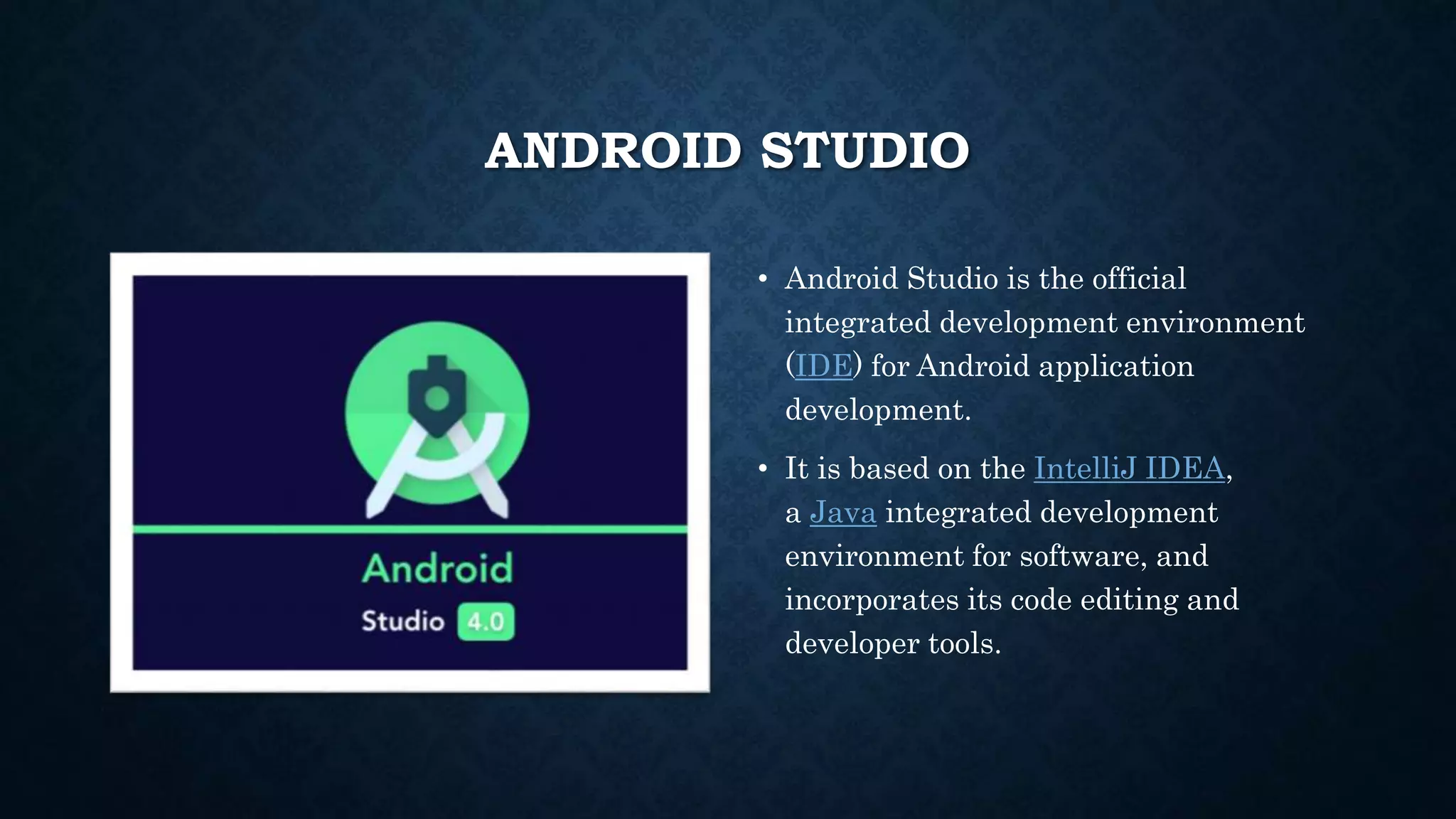 ANDROID STUDIO

Android

Studio 4.0

• Android Studio is the official integrated development environment (IDE) for Android application development.

• It is based on the IntelliJ IDEA, a Java integrated development environment for software, and incorporates its code editing and developer tools.